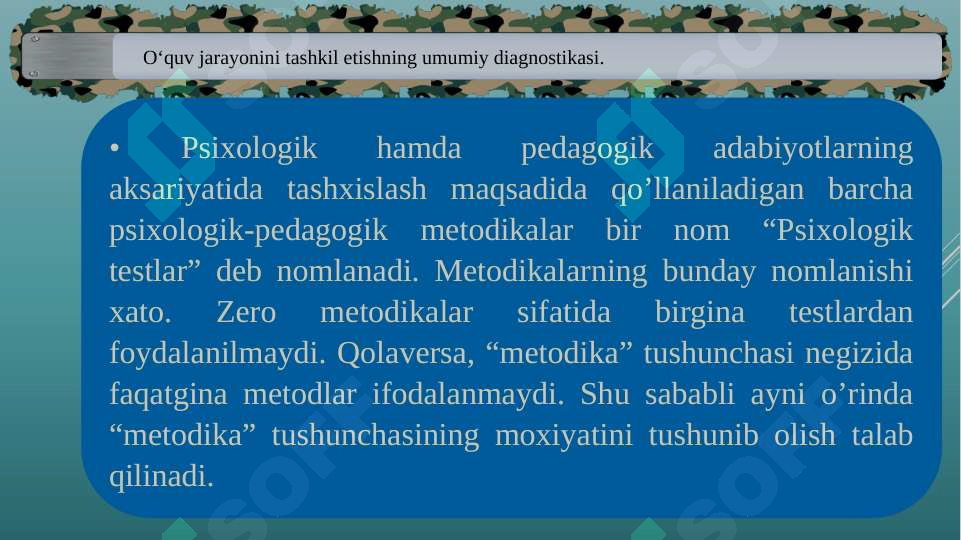 O‘quv jarayonini tashkil etishning umumiy diagnostikasi.

• Psixologik hamda pedagogik adabiyotlarning aksariyatida tashxislash maqsadida qo’llaniladigan barcha psixologik-pedagogik metodikalar bir nom “Psixologik testlar” deb nomlanadi. Metodikalarning bunday nomlanishi xato. Zero metodikalar sifatida birgina testlardan foydalanilmaydi. Qolaversa, “metodika” tushunchasi negizida faqatgina metodlar ifodalanmaydi. Shu sababli ayni o’rinda “metodika” tushunchasining moxiyatini tushunib olish talab qilinadi.